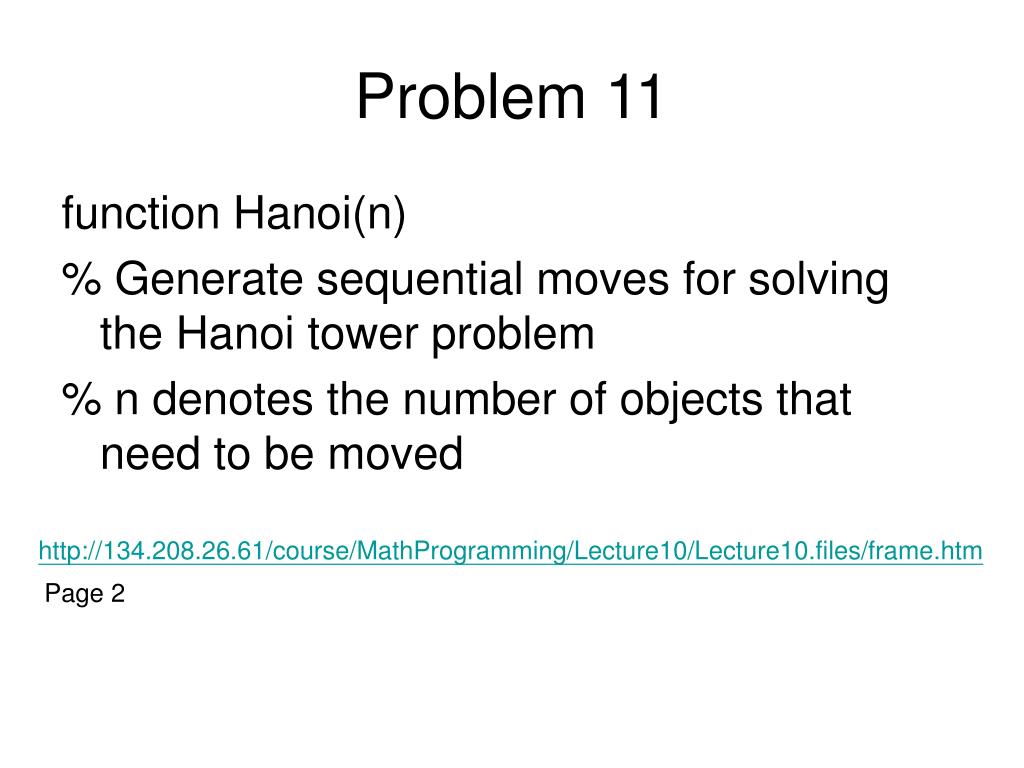 Problem 11

function Hanoi(n)

% Generate sequential moves for solving the Hanoi tower problem

% n denotes the number of objects that need to be moved

http://134.208.26.61/course/MathProgramming/Lecture10/Lecture10.files/frame.htm

Page 2